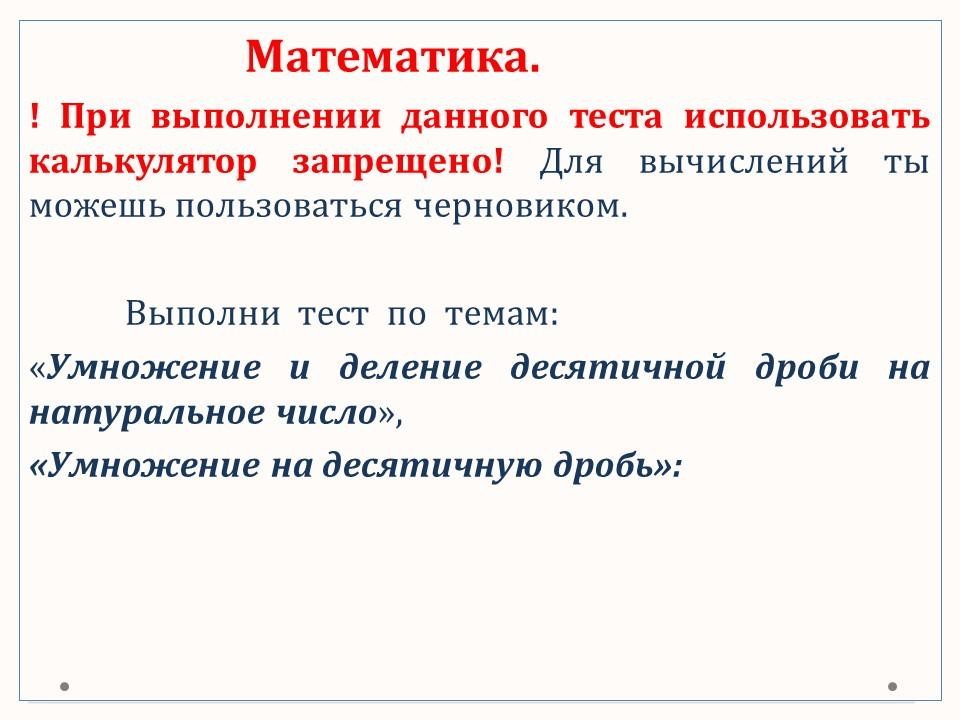 Математика.

! При выполнении данного теста использовать калькулятор запрещено! Для вычислений ты можешь пользоваться черновиком.

Выполни тест по темам:

«Умножение и деление десятичной дроби на натуральное число»,

«Умножение на десятичную дробь»: